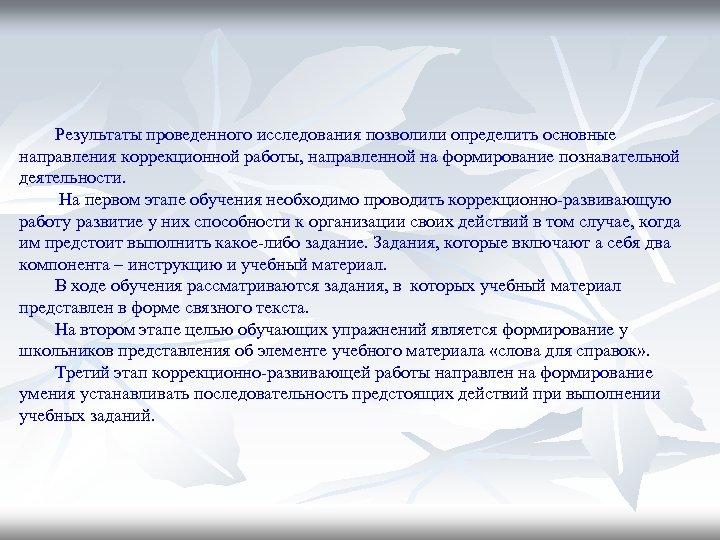 Результаты проведенного исследования позволили определить основные направления коррекционной работы, направленной на формирование познавательной деятельности.

На первом этапе обучения необходимо проводить коррекционно-развивающую работу развитие у них способности к организации своих действий в том случае, когда им предстоит выполнить какое-либо задание. Задания, которые включают а себя два компонента – инструкцию и учебный материал.

В ходе обучения рассматриваются задания, в которых учебный материал представлен в форме связного текста.

На втором этапе целью обучающих упражнений является формирование у школьников представления об элементе учебного материала «слова для справок».

Третий этап коррекционно-развивающей работы направлен на формирование умения устанавливать последовательность предстоящих действий при выполнении учебных заданий.